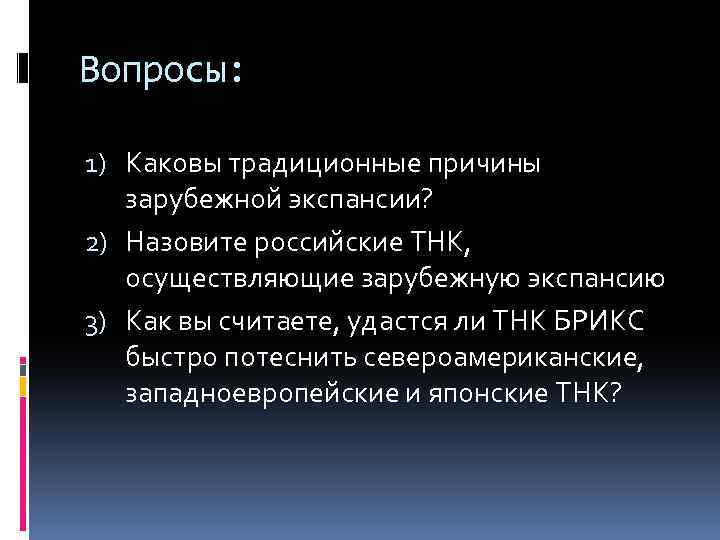 Вопросы:

1) Каковы традиционные причины зарубежной экспансии?
2) Назовите российские ТНК, осуществляющие зарубежную экспансию
3) Как вы считаете, удастся ли ТНК БРИКС быстро потеснить североамериканские, западноевропейские и японские ТНК?